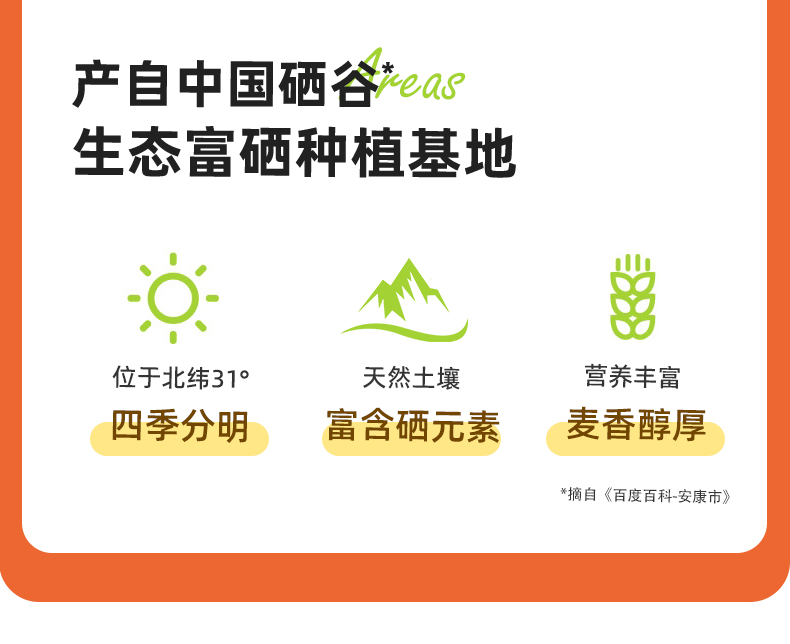 产自中国硒谷* Areas
生态富硒种植基地

位于北纬31°
四季分明

天然土壤
富含硒元素

营养丰富
麦香醇厚

*摘自《百度百科-安康市》